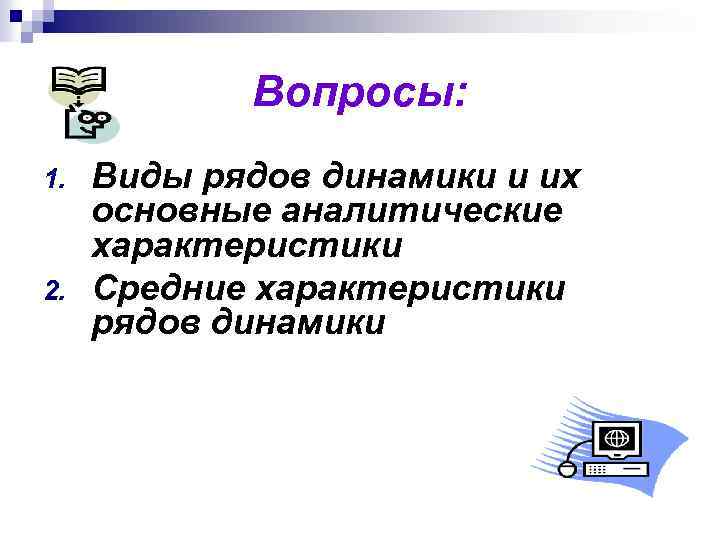 Вопросы:

1. Виды рядов динамики и их основные аналитические характеристики
2. Средние характеристики рядов динамики